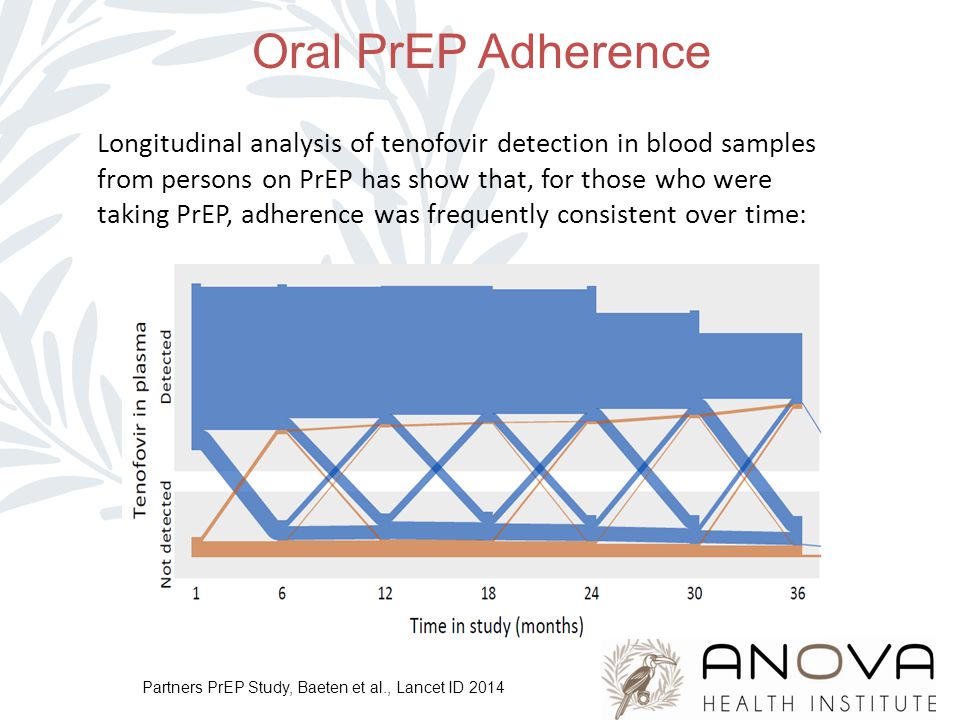 Oral PrEP Adherence

Longitudinal analysis of tenofovir detection in blood samples from persons on PrEP has show that, for those who were taking PrEP, adherence was frequently consistent over time:

Tenofovir in plasma
Detected
Not detected
1 6 12 18 24 30 36
Time in study (months)

Partners PrEP Study, Baeten et al., Lancet ID 2014

ANOVA
HEALTH INSTITUTE